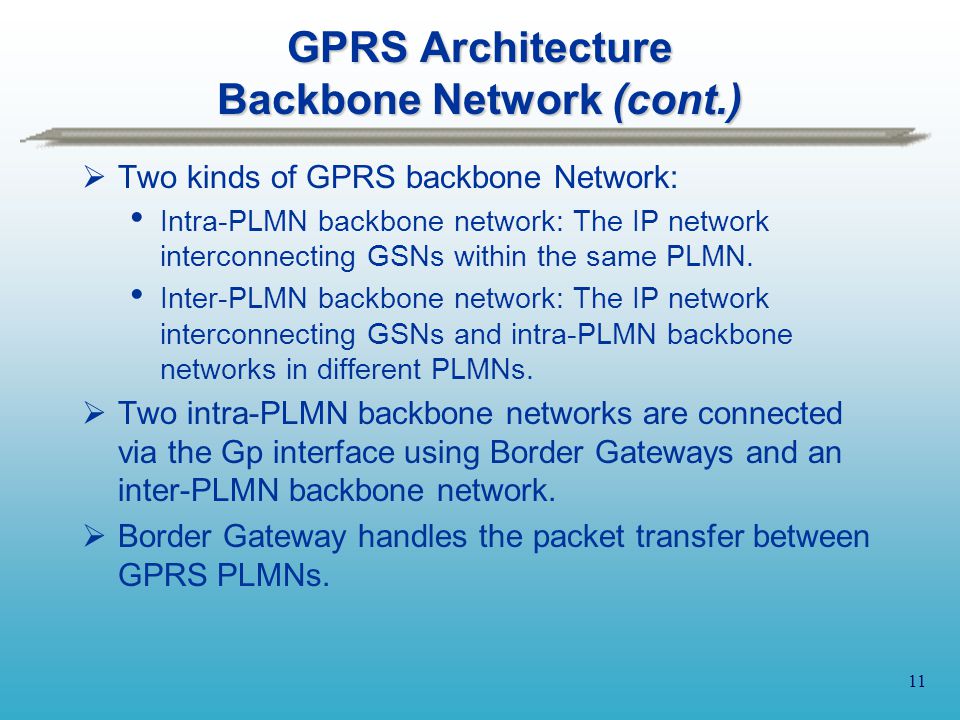 GPRS Architecture
Backbone Network (cont.)

➢ Two kinds of GPRS backbone Network:
• Intra-PLMN backbone network: The IP network interconnecting GSNs within the same PLMN.
• Inter-PLMN backbone network: The IP network interconnecting GSNs and intra-PLMN backbone networks in different PLMNs.

➢ Two intra-PLMN backbone networks are connected via the Gp interface using Border Gateways and an inter-PLMN backbone network.

➢ Border Gateway handles the packet transfer between GPRS PLMNs.

11